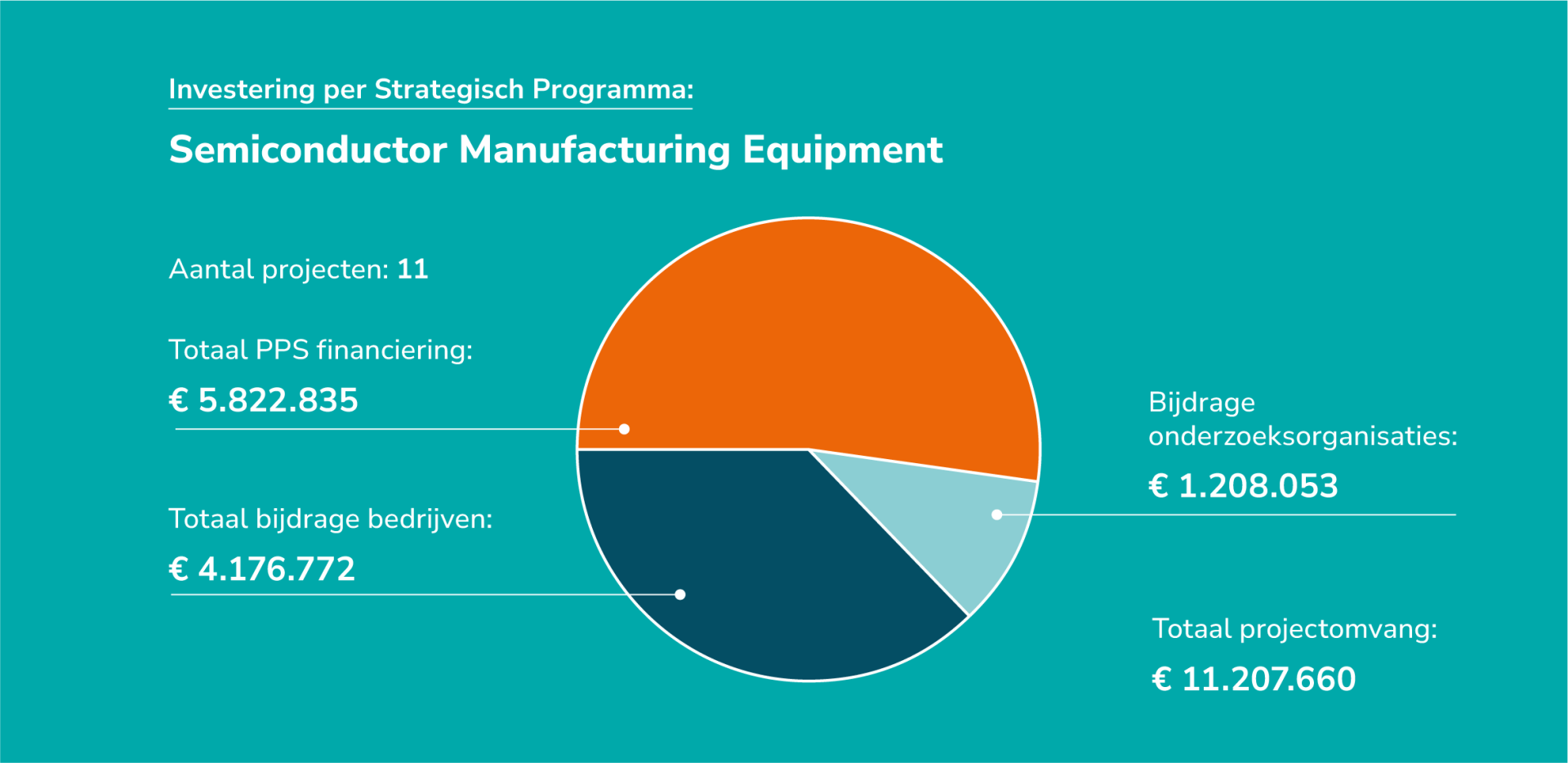 Investering per Strategisch Programma:

Semiconductor Manufacturing Equipment

Aantal projecten: 11

Totaal PPS financiering:

€ 5.822.835

Totaal bijdrage bedrijven:

€ 4.176.772

Bijdrage onderzoeksorganisaties:

€ 1.208.053

Totaal projectomvang:

€ 11.207.660